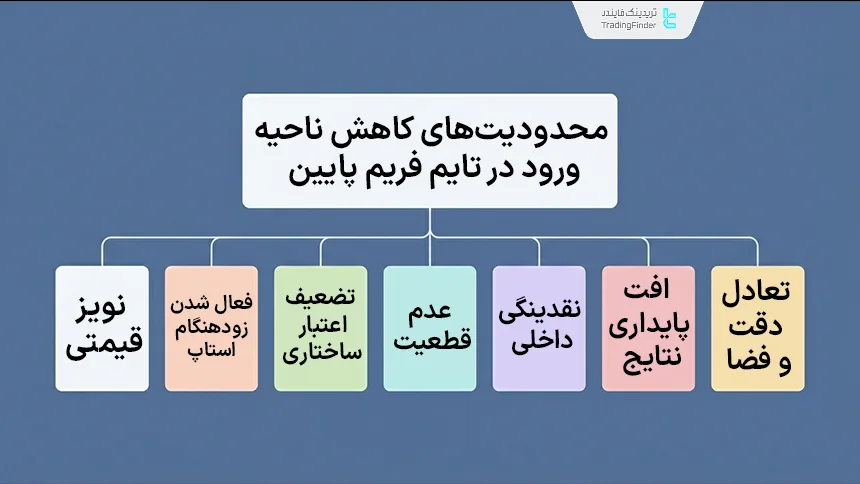 تریدینگ فایندر
TradingFinder

محدودیت‌های کاهش ناحیه ورود در تایم فریم پایین

تعادل دقت و فضا

افت پایداری نتایج

نقدینگی داخلی

عدم قطعیت

تضعیف اعتبار ساختاری

فعال شدن زودهنگام استاپ

نویز قیمتی